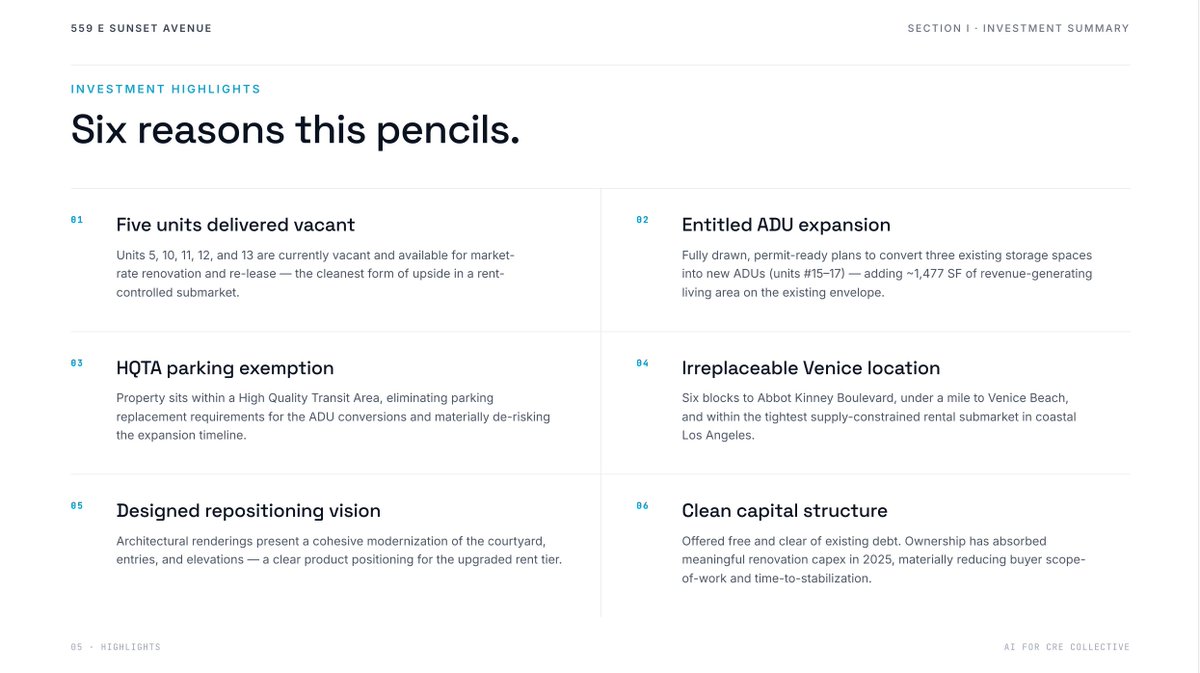 559 E SUNSET AVENUE

SECTION I · INVESTMENT SUMMARY

INVESTMENT HIGHLIGHTS

Six reasons this pencils.

01

Five units delivered vacant

Units 5, 10, 11, 12, and 13 are currently vacant and available for market-rate renovation and re-lease — the cleanest form of upside in a rent-controlled submarket.

02

Entitled ADU expansion

Fully drawn, permit-ready plans to convert three existing storage spaces into new ADUs (units #15–17) — adding ~1,477 SF of revenue-generating living area on the existing envelope.

03

HQTA parking exemption

Property sits within a High Quality Transit Area, eliminating parking replacement requirements for the ADU conversions and materially de-risking the expansion timeline.

04

Irreplaceable Venice location

Six blocks to Abbot Kinney Boulevard, under a mile to Venice Beach, and within the tightest supply-constrained rental submarket in coastal Los Angeles.

05

Designed repositioning vision

Architectural renderings present a cohesive modernization of the courtyard, entries, and elevations — a clear product positioning for the upgraded rent tier.

06

Clean capital structure

Offered free and clear of existing debt. Ownership has absorbed meaningful renovation capex in 2025, materially reducing buyer scope-of-work and time-to-stabilization.

05 · HIGHLIGHTS

AI FOR CRE COLLECTIVE